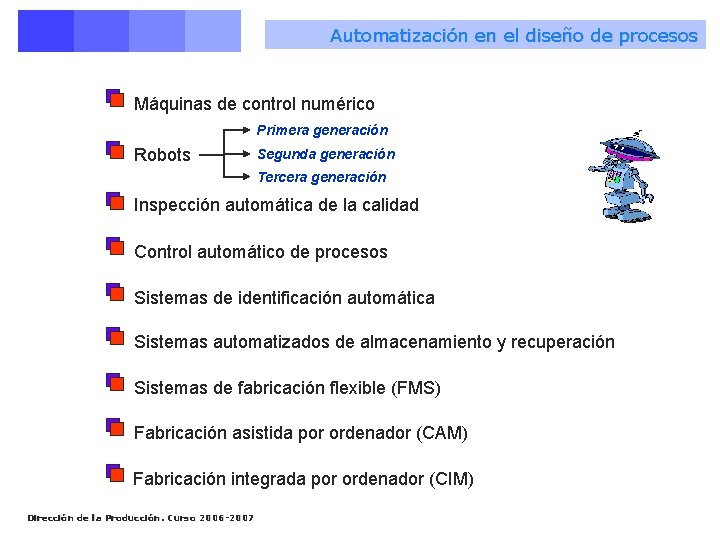 Automatización en el diseño de procesos

Máquinas de control numérico

Robots
Primera generación
Segunda generación
Tercera generación

Inspección automática de la calidad

Control automático de procesos

Sistemas de identificación automática

Sistemas automatizados de almacenamiento y recuperación

Sistemas de fabricación flexible (FMS)

Fabricación asistida por ordenador (CAM)

Fabricación integrada por ordenador (CIM)

Dirección de la Producción. Curso 2006-2007